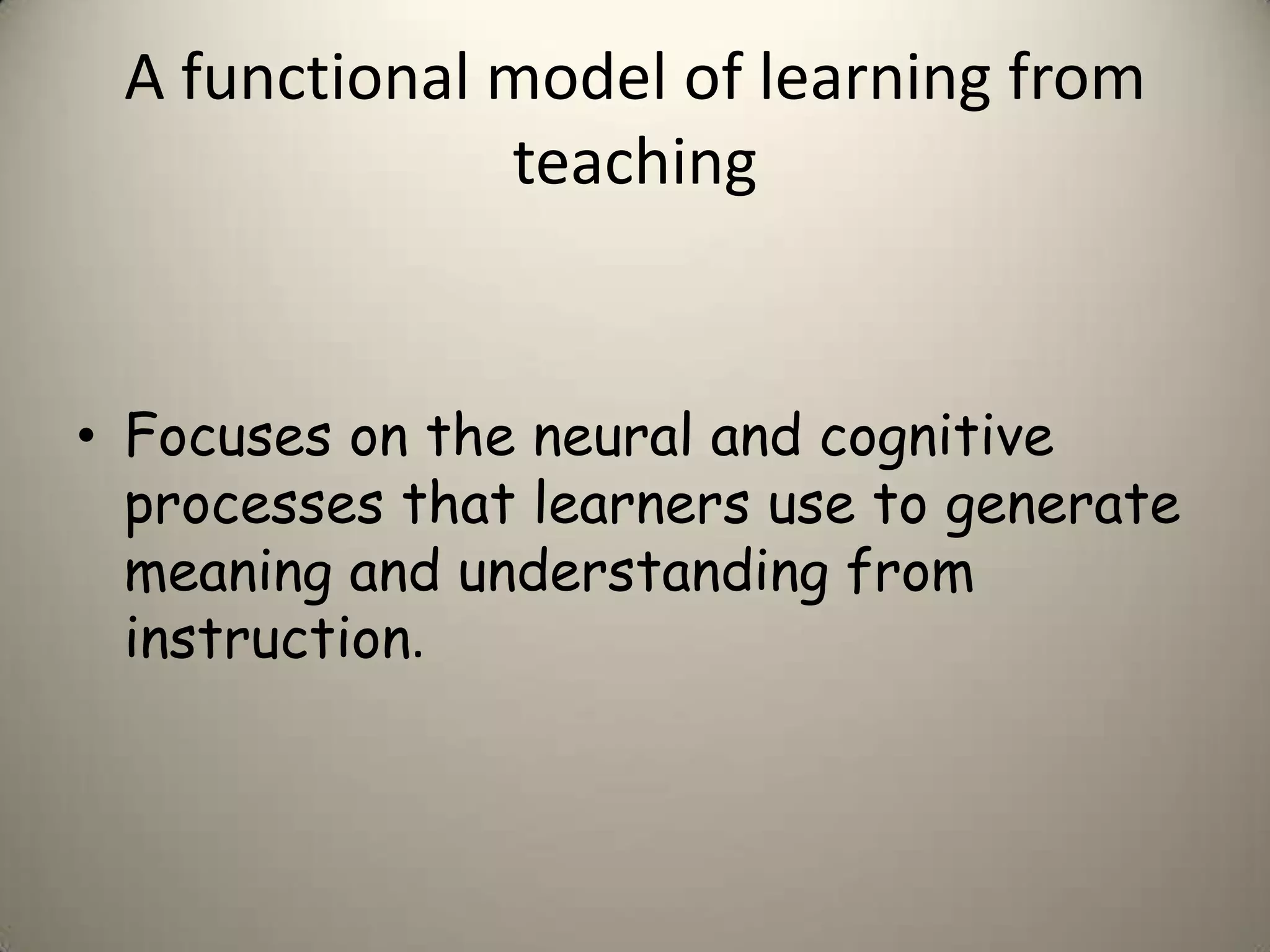 A functional model of learning from teaching

• Focuses on the neural and cognitive processes that learners use to generate meaning and understanding from instruction.